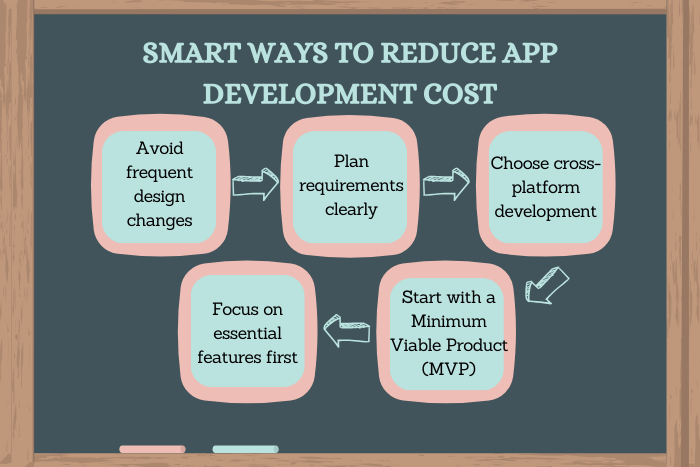 SMART WAYS TO REDUCE APP DEVELOPMENT COST

Avoid frequent design changes

Plan requirements clearly

Choose cross-platform development

Start with a Minimum Viable Product (MVP)

Focus on essential features first